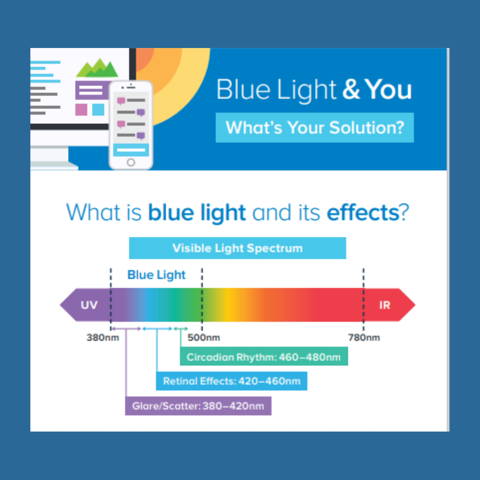 Blue Light & You

What's Your Solution?

What is blue light and its effects?

Visible Light Spectrum

Blue Light

UV

IR

380nm

500nm

780nm

Circadian Rhythm: 460–480nm

Retinal Effects: 420–460nm

Glare/Scatter: 380–420nm